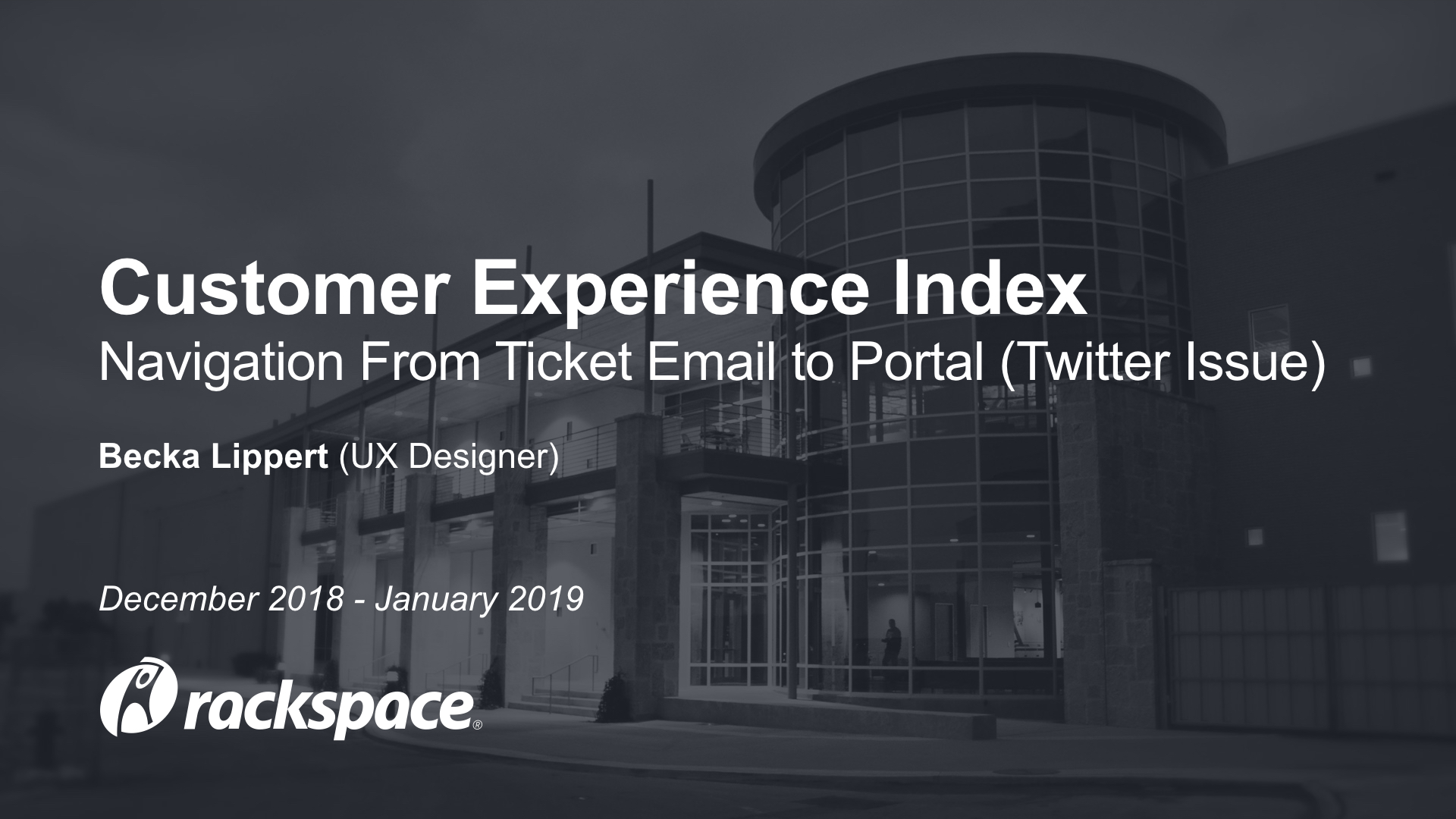 Customer Experience Index
Navigation From Ticket Email to Portal (Twitter Issue)

Becka Lippert (UX Designer)

December 2018 - January 2019

rackspace®